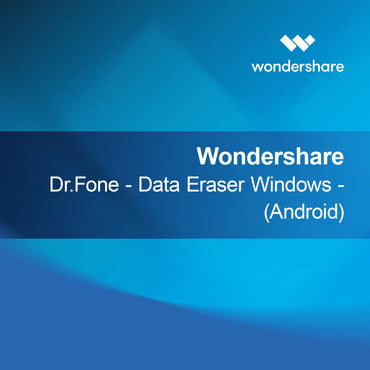 wondershare

Wondershare
Dr.Fone - Data Eraser Windows - (Android)